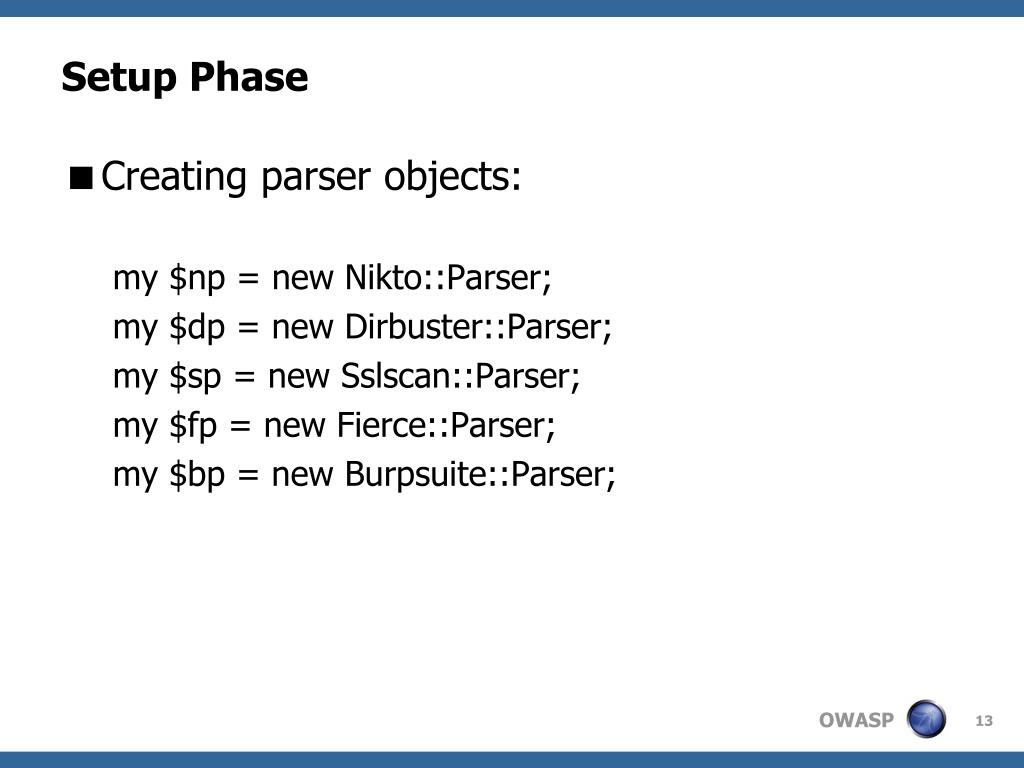 Setup Phase

■ Creating parser objects:

my \$np = new Nikto::Parser;
my \$dp = new Dirbuster::Parser;
my \$sp = new Sslscan::Parser;
my \$fp = new Fierce::Parser;
my \$bp = new Burpsuite::Parser;

OWASP

13